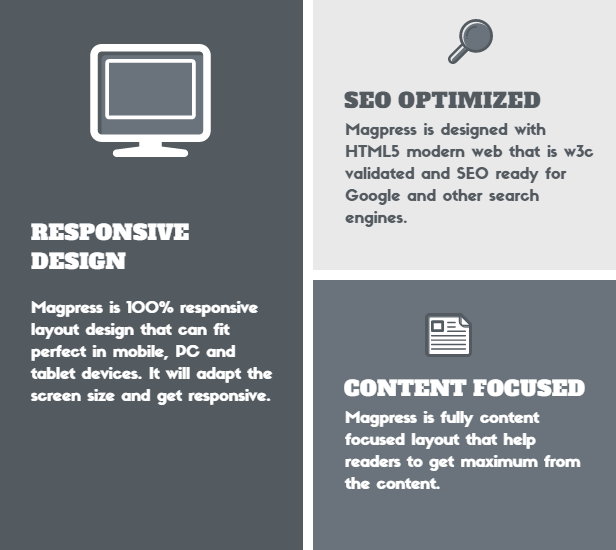 RESPONSIVE DESIGN

Magpress is 100% responsive layout design that can fit perfect in mobile, PC and tablet devices. It will adapt the screen size and get responsive.

SEO OPTIMIZED

Magpress is designed with HTML5 modern web that is w3c validated and SEO ready for Google and other search engines.

CONTENT FOCUSED

Magpress is fully content focused layout that help readers to get maximum from the content.